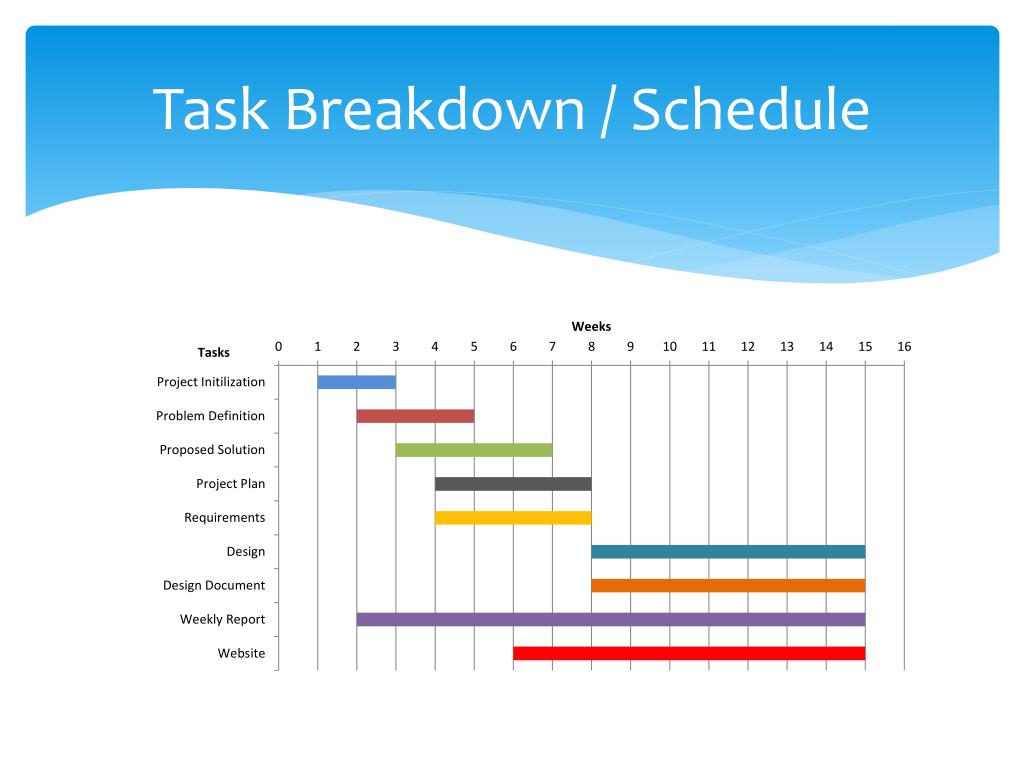 Task Breakdown / Schedule

Weeks

Tasks

0 1 2 3 4 5 6 7 8 9 10 11 12 13 14 15 16

Project Initilization

Problem Definition

Proposed Solution

Project Plan

Requirements

Design

Design Document

Weekly Report

Website